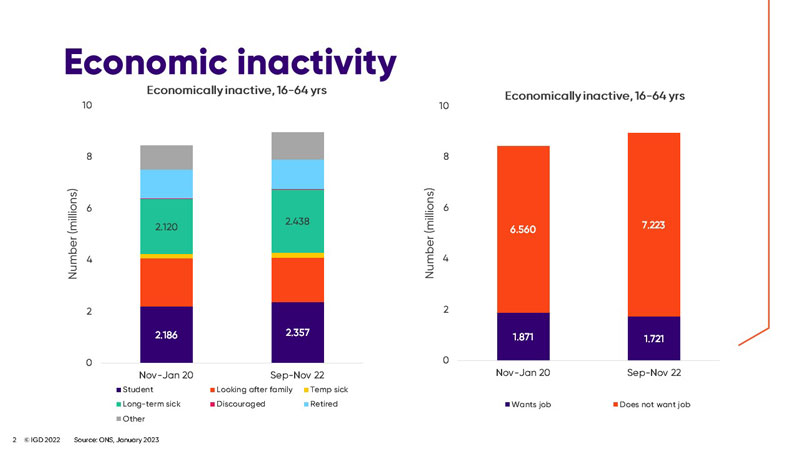 Economic inactivity

Economically inactive, 16-64 yrs

10
8
6
4
2
0

Number (millions)

2.120
2.438
2.186
2.357

Nov-Jan 20
Sep-Nov 22

Student
Looking after family
Temp sick
Long-term sick
Discouraged
Retired
Other

Economically inactive, 16-64 yrs

10
8
6
4
2
0

Number (millions)

6.560
7.223
1.871
1.721

Nov-Jan 20
Sep-Nov 22

Wants job
Does not want job

2 © IGD 2022 Source: ONS, January 2023